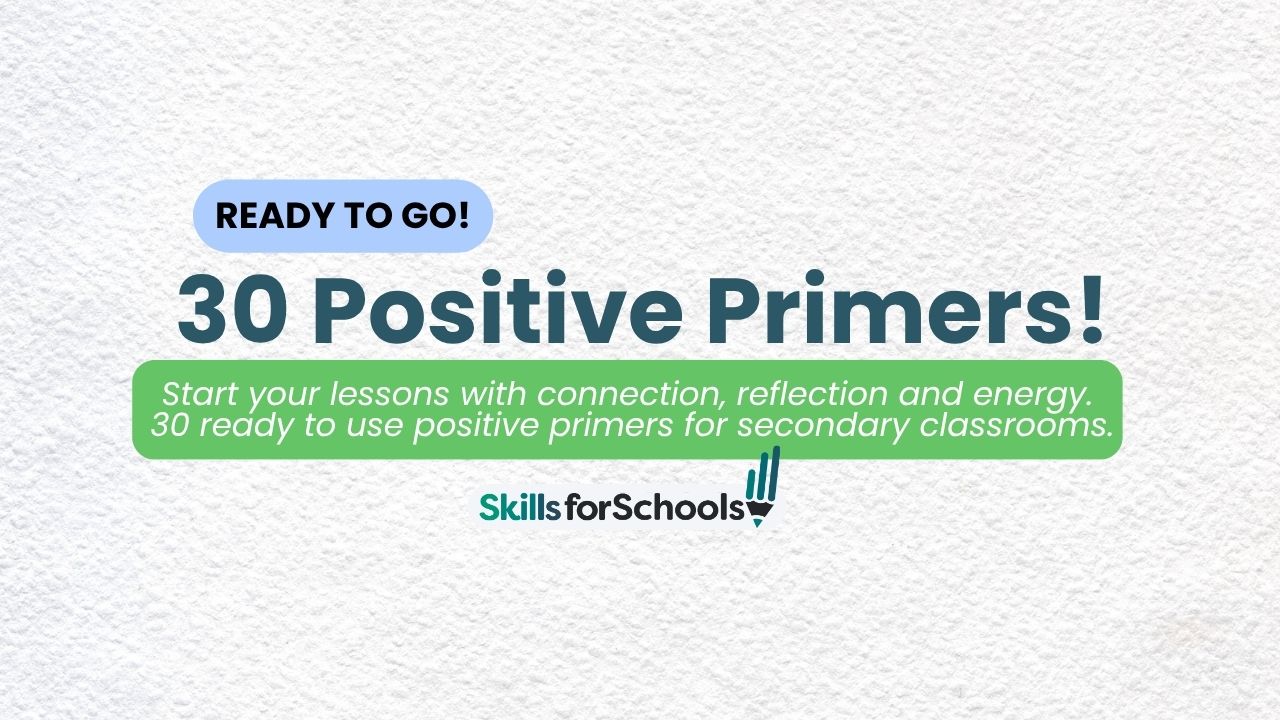 READY TO GO!

30 Positive Primers!

Start your lessons with connection, reflection and energy. 30 ready to use positive primers for secondary classrooms.

SkillsforSchools